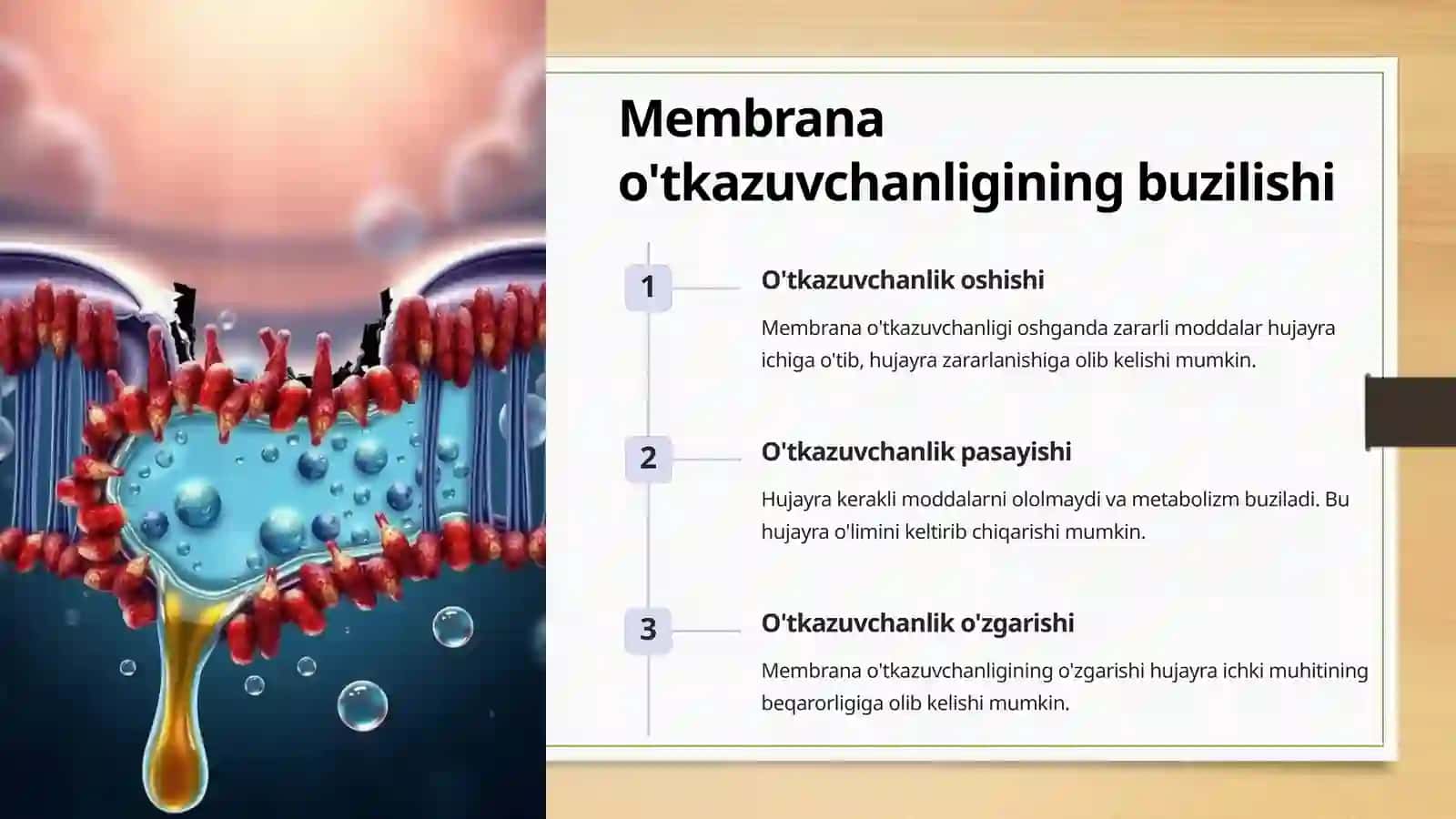 Membrana o'tkazuvchanligining buzilishi

1

O'tkazuvchanlik oshishi

Membrana o'tkazuvchanligi oshganda zararli moddalar hujayra ichiga o'tib, hujayra zararlanishiga olib kelishi mumkin.

2

O'tkazuvchanlik pasayishi

Hujayra kerakli moddalarni ololmaydi va metabolizm buziladi. Bu hujayra o'limini keltirib chiqarishi mumkin.

3

O'tkazuvchanlik o'zgarishi

Membrana o'tkazuvchanligining o'zgarishi hujayra ichki muhitining beqarorligiga olib kelishi mumkin.